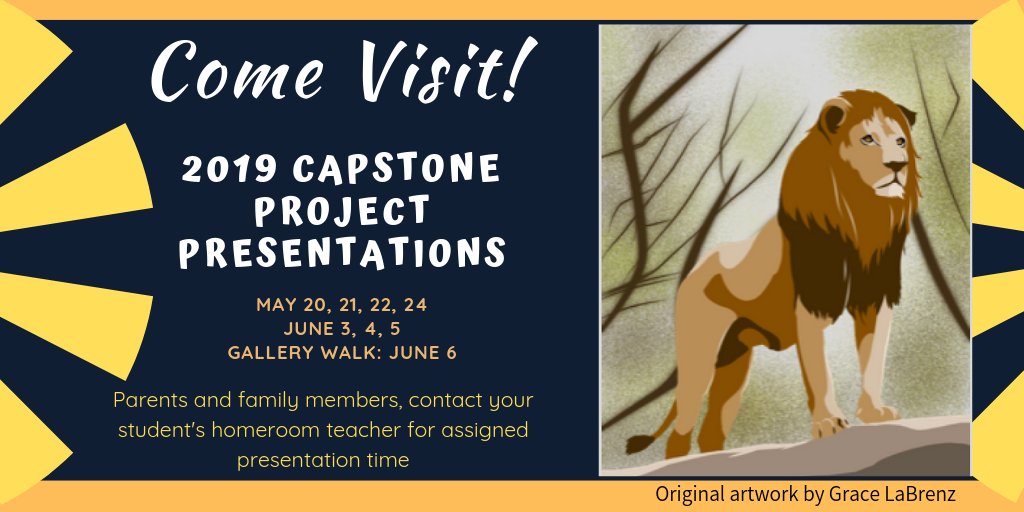 Come Visit!

2019 CAPSTONE PROJECT PRESENTATIONS

MAY 20, 21, 22, 24
JUNE 3, 4, 5
GALLERY WALK: JUNE 6

Parents and family members, contact your student's homeroom teacher for assigned presentation time

Original artwork by Grace LaBrenz